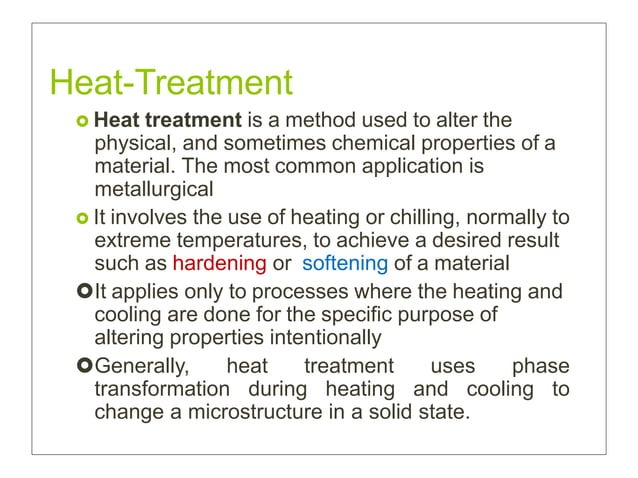 Heat-Treatment

Heat treatment is a method used to alter the physical, and sometimes chemical properties of a material. The most common application is metallurgical

It involves the use of heating or chilling, normally to extreme temperatures, to achieve a desired result such as hardening or softening of a material

It applies only to processes where the heating and cooling are done for the specific purpose of altering properties intentionally

Generally, heat treatment uses phase transformation during heating and cooling to change a microstructure in a solid state.